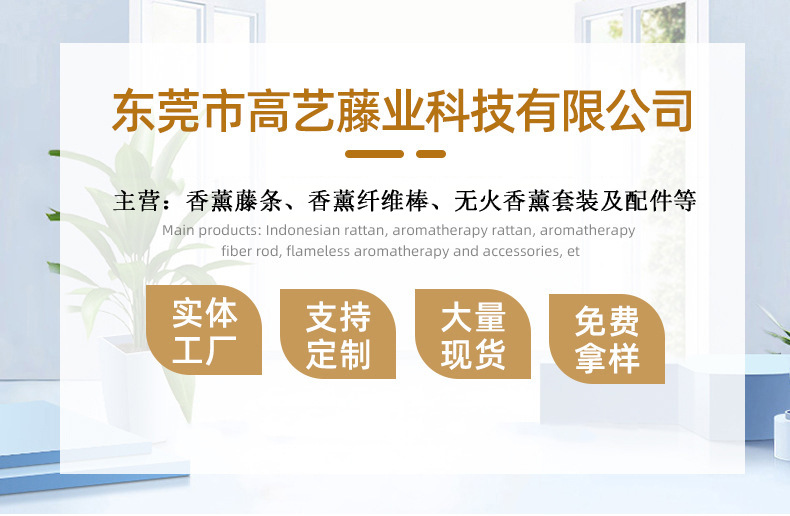 东莞市高艺藤业科技有限公司

主营：香薰藤条、香薰纤维棒、无火香薰套装及配件等

Main products: Indonesian rattan, aromatherapy rattan, aromatherapy fiber rod, flameless aromatherapy and accessories, et

实体工厂

支持定制

大量现货

免费拿样